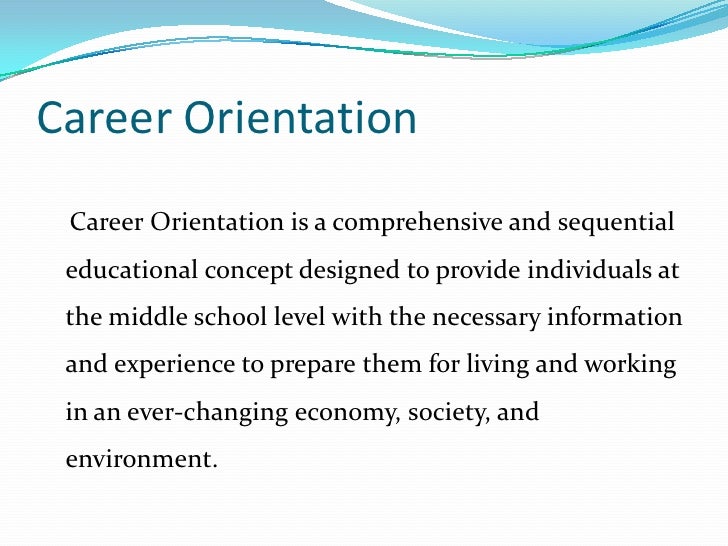 Career Orientation

Career Orientation is a comprehensive and sequential educational concept designed to provide individuals at the middle school level with the necessary information and experience to prepare them for living and working in an ever-changing economy, society, and environment.